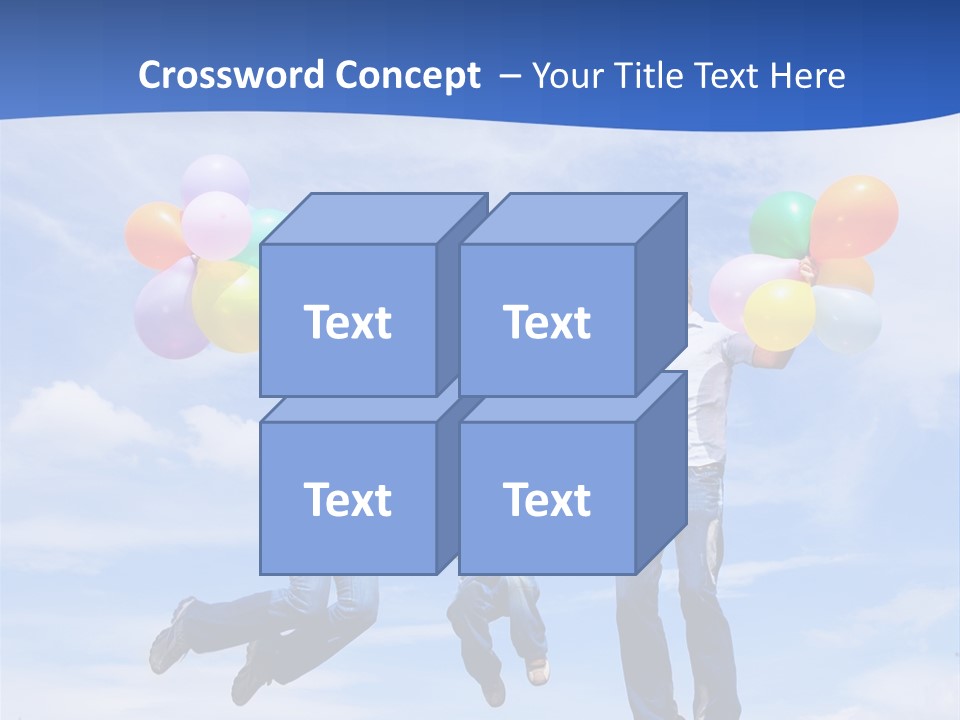 Crossword Concept – Your Title Text Here

Text

Text

Text

Text